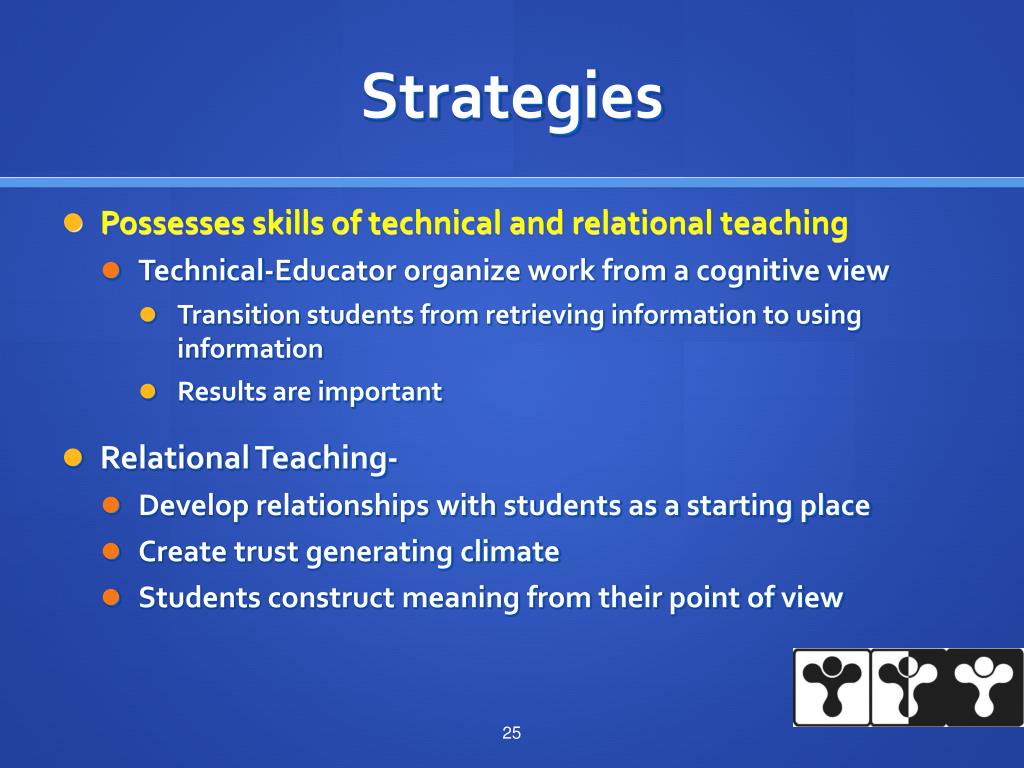 Strategies

Possesses skills of technical and relational teaching

Technical-Educator organize work from a cognitive view

Transition students from retrieving information to using information

Results are important

Relational Teaching-

Develop relationships with students as a starting place

Create trust generating climate

Students construct meaning from their point of view

25